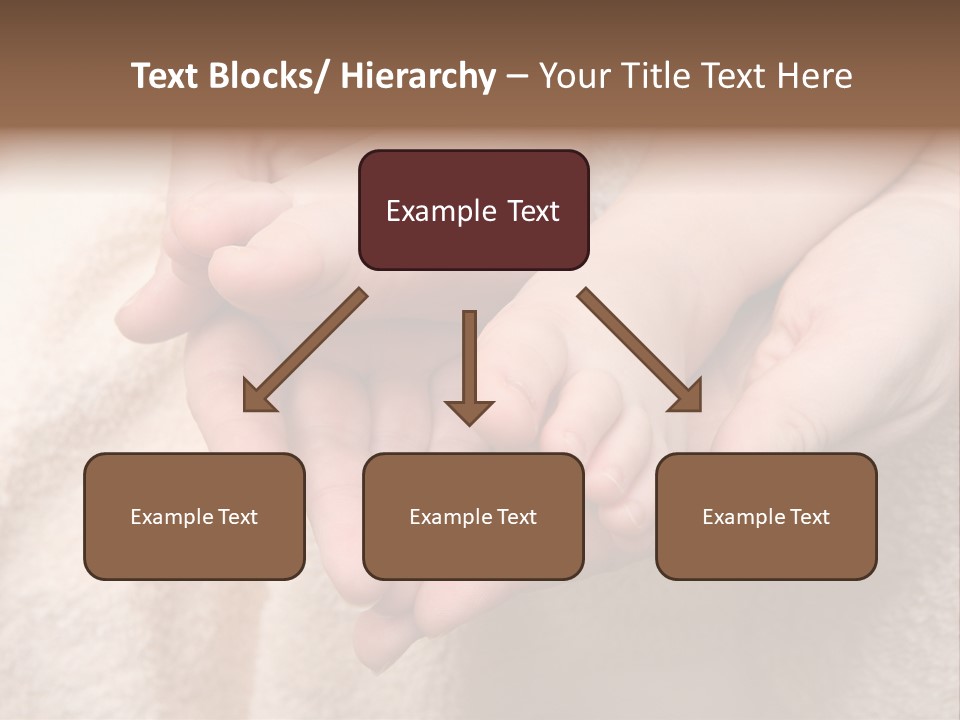 Text Blocks/ Hierarchy – Your Title Text Here

Example Text

Example Text

Example Text

Example Text